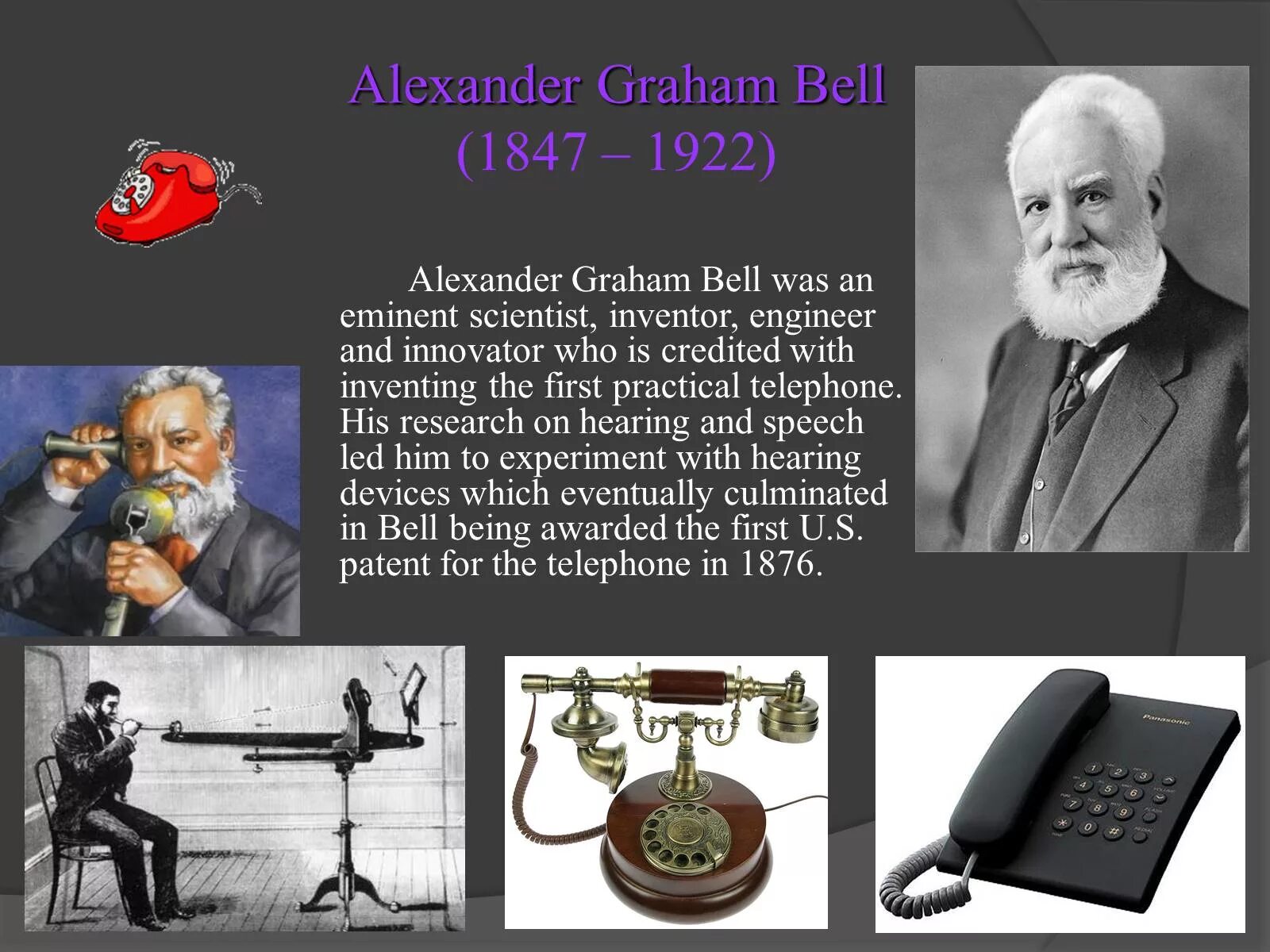 Alexander Graham Bell
(1847 – 1922)

Alexander Graham Bell was an eminent scientist, inventor, engineer and innovator who is credited with inventing the first practical telephone. His research on hearing and speech led him to experiment with hearing devices which eventually culminated in Bell being awarded the first U.S. patent for the telephone in 1876.

Panasonic